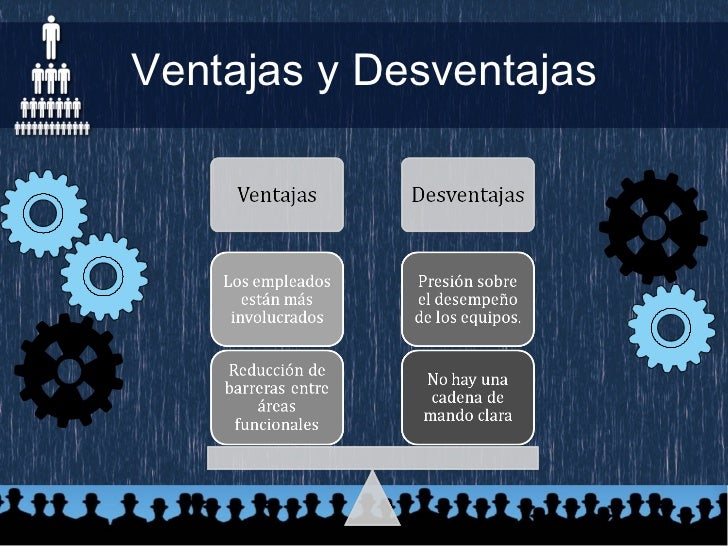 Ventajas y Desventajas

Ventajas

Los empleados están más involucrados

Reducción de barreras entre áreas funcionales

Desventajas

Presión sobre el desempeño de los equipos.

No hay una cadena de mando clara